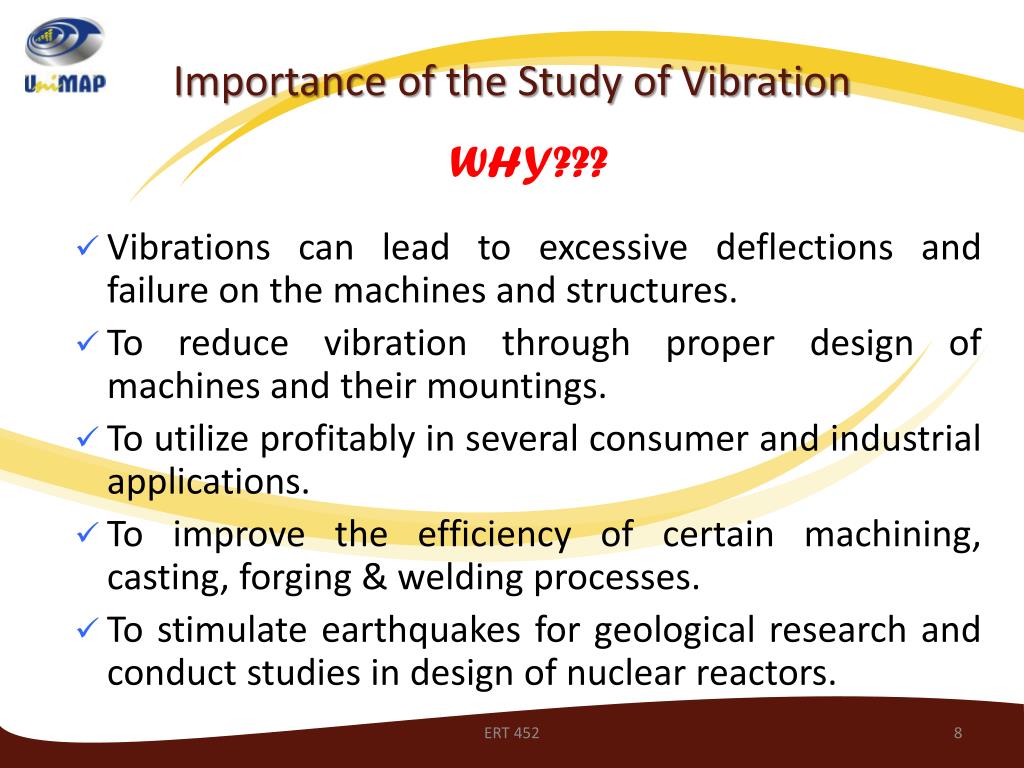 UniMAP

Importance of the Study of Vibration

WHY???

✓ Vibrations can lead to excessive deflections and failure on the machines and structures.

✓ To reduce vibration through proper design of machines and their mountings.

✓ To utilize profitably in several consumer and industrial applications.

✓ To improve the efficiency of certain machining, casting, forging & welding processes.

✓ To stimulate earthquakes for geological research and conduct studies in design of nuclear reactors.

ERT 452

8